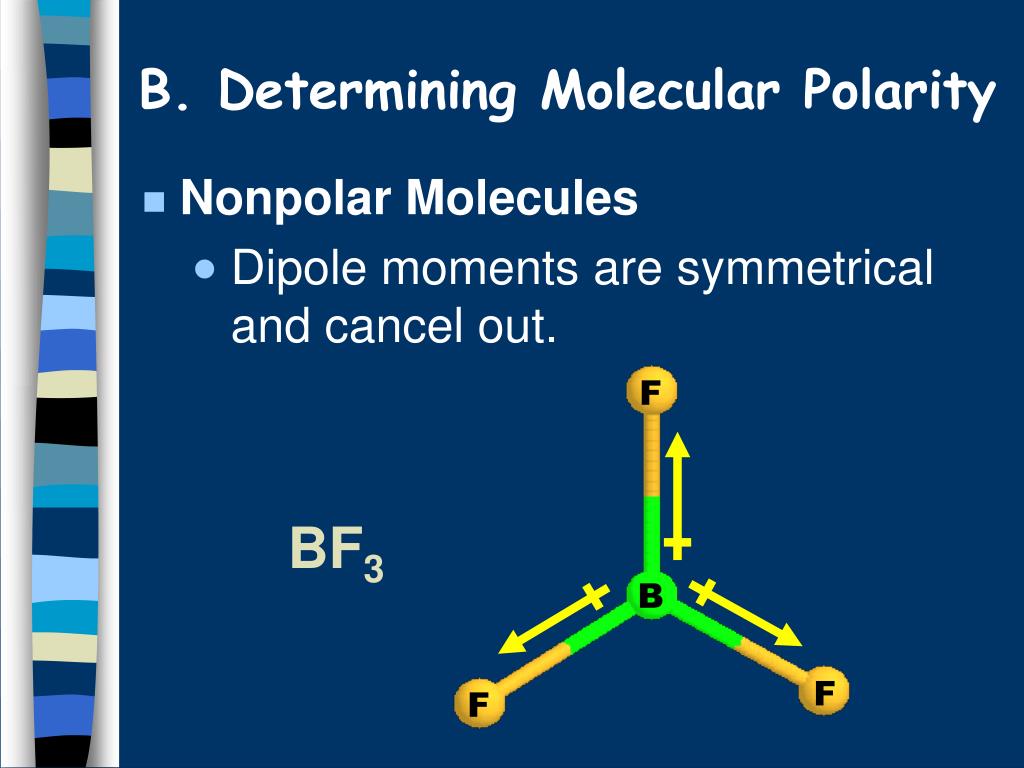 B. Determining Molecular Polarity

Nonpolar Molecules

Dipole moments are symmetrical and cancel out.

$BF_3$

F

B

F

F